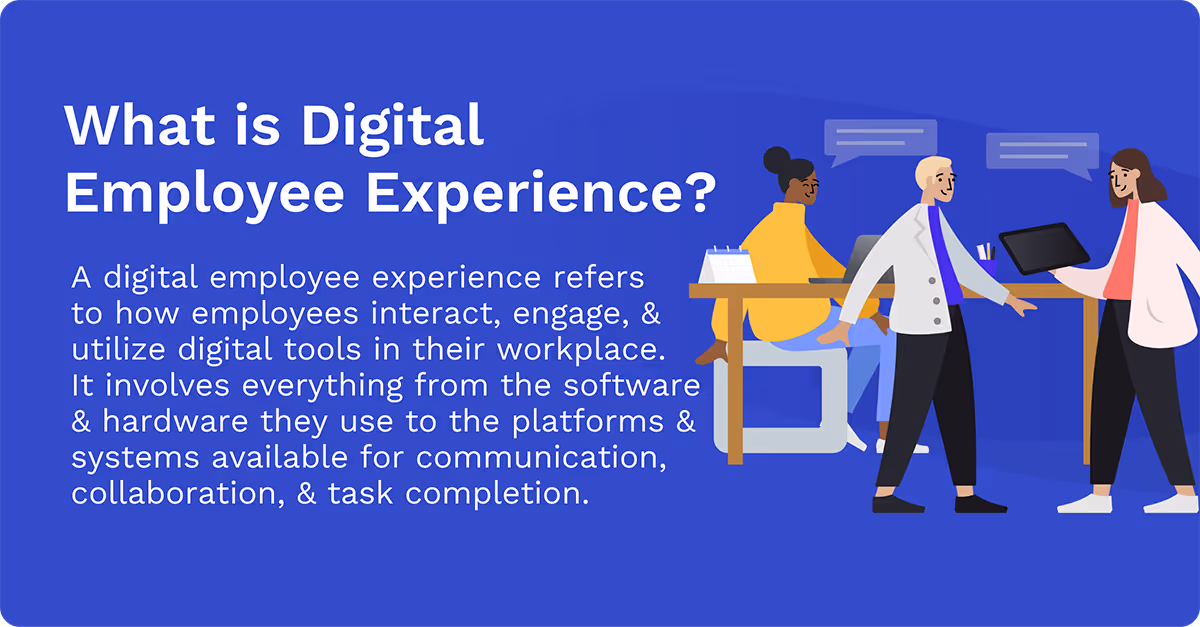 What is Digital Employee Experience?

A digital employee experience refers to how employees interact, engage, & utilize digital tools in their workplace. It involves everything from the software & hardware they use to the platforms & systems available for communication, collaboration, & task completion.